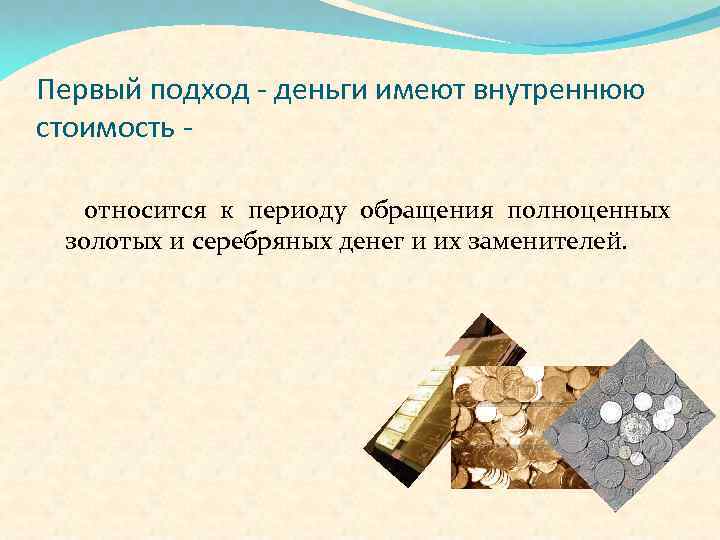 Первый подход - деньги имеют внутреннюю стоимость -

относится к периоду обращения полноценных золотых и серебряных денег и их заменителей.